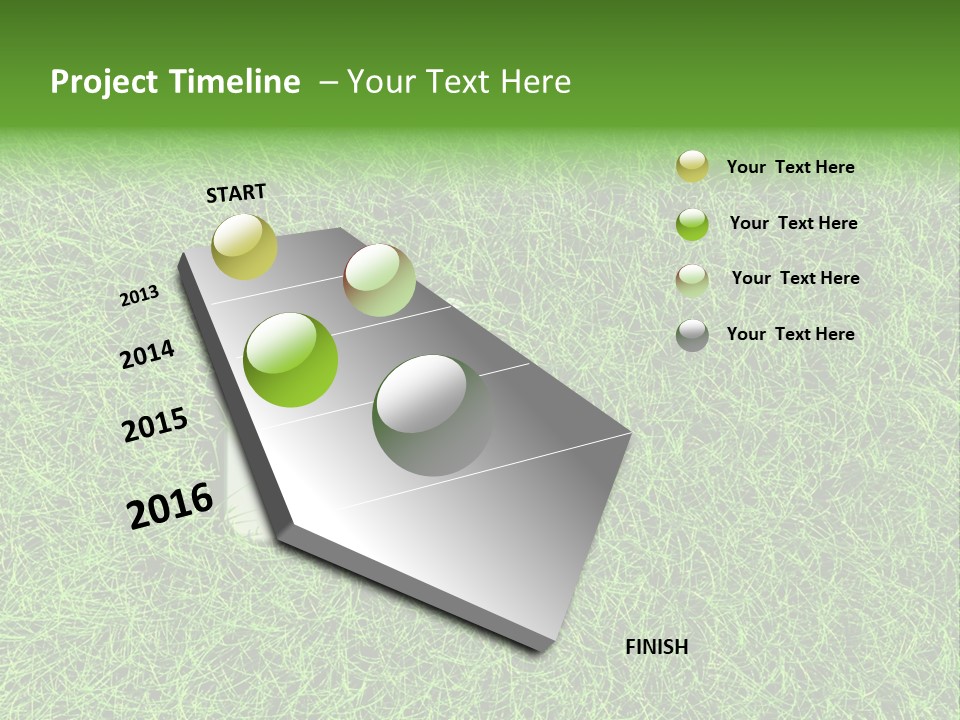 Project Timeline – Your Text Here

START

2013

2014

2015

2016

FINISH

Your Text Here

Your Text Here

Your Text Here

Your Text Here